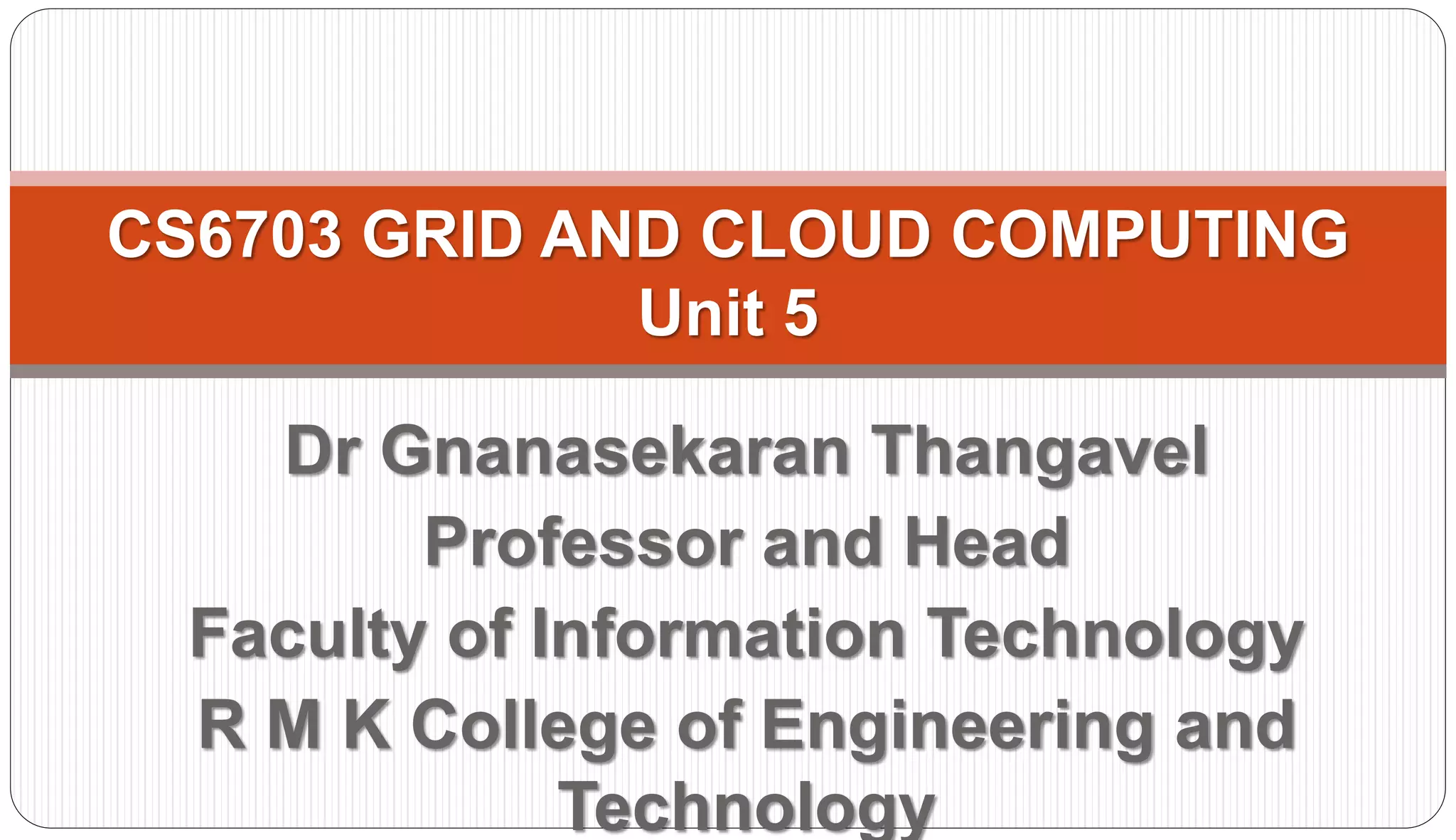 CS6703 GRID AND CLOUD COMPUTING
Unit 5

Dr Gnanasekaran Thangavel
Professor and Head
Faculty of Information Technology
R M K College of Engineering and Technology